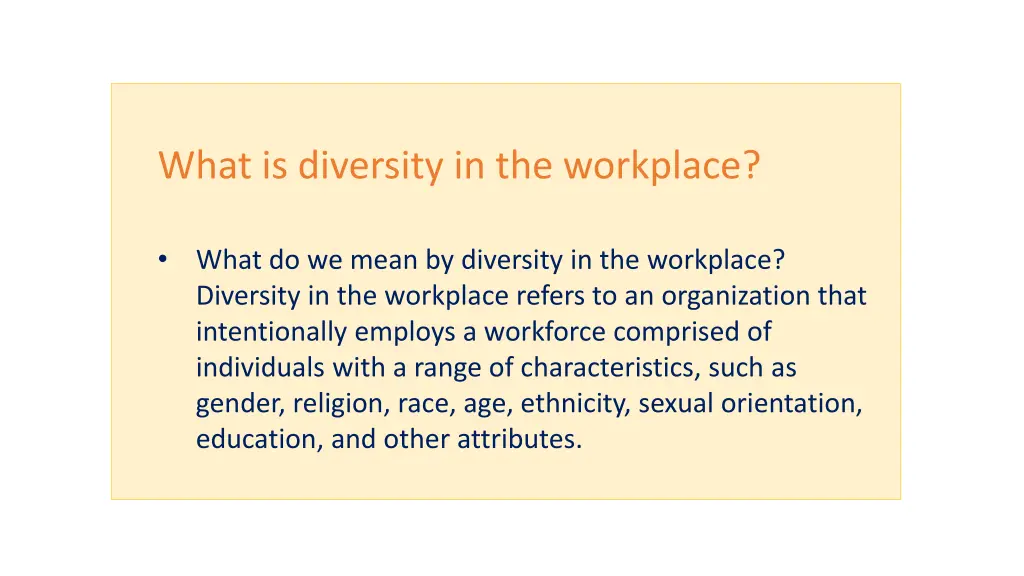 What is diversity in the workplace?

• What do we mean by diversity in the workplace? Diversity in the workplace refers to an organization that intentionally employs a workforce comprised of individuals with a range of characteristics, such as gender, religion, race, age, ethnicity, sexual orientation, education, and other attributes.